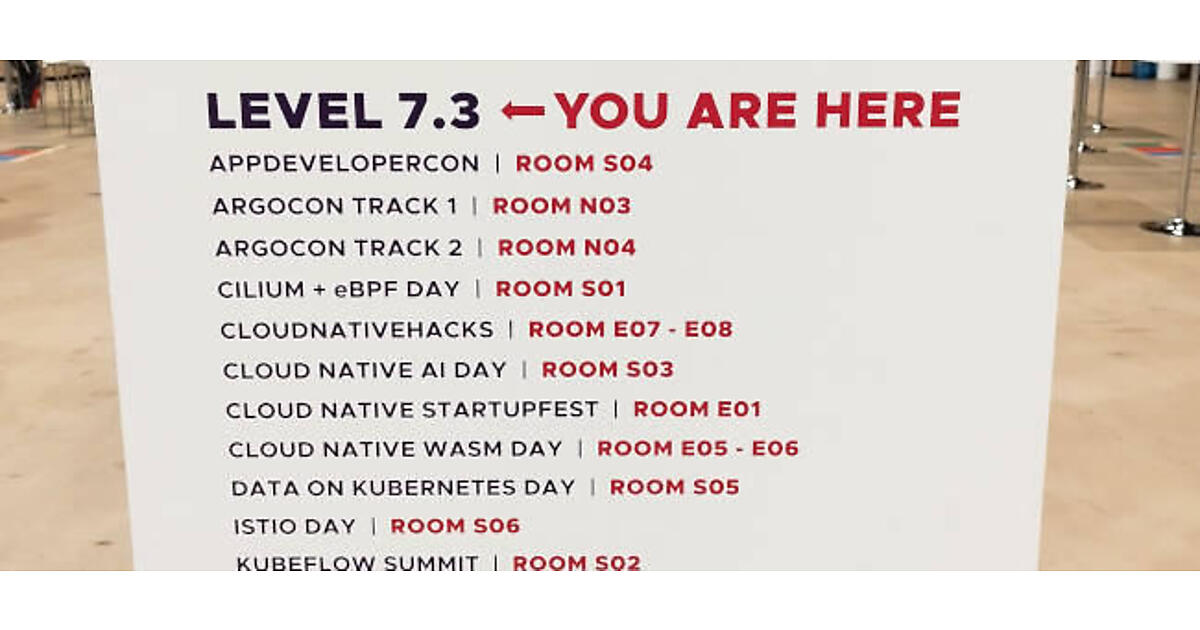 LEVEL 7.3 ←YOU ARE HERE

APPDEVELOPERCON | ROOM S04

ARGOCON TRACK 1 | ROOM N03

ARGOCON TRACK 2 | ROOM N04

CILIUM + eBPF DAY | ROOM S01

CLOUDNATIVEHACKS | ROOM E07 - E08

CLOUD NATIVE AI DAY | ROOM S03

CLOUD NATIVE STARTUPFEST | ROOM E01

CLOUD NATIVE WASM DAY | ROOM E05 - E06

DATA ON KUBERNETES DAY | ROOM S05

ISTIO DAY | ROOM S06

KUBEFLOW SUMMIT | ROOM S02